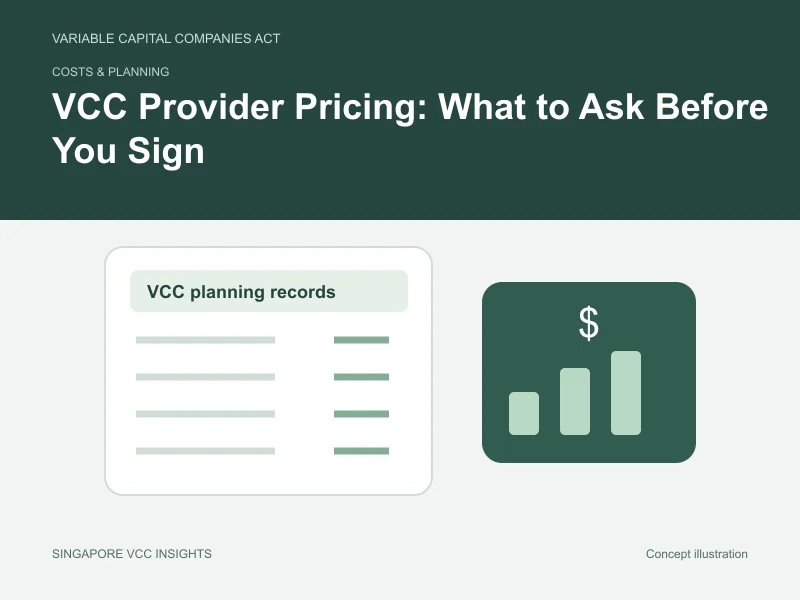 VARIABLE CAPITAL COMPANIES ACT

COSTS & PLANNING

VCC Provider Pricing: What to Ask Before You Sign

VCC planning records

$

SINGAPORE VCC INSIGHTS

Concept illustration